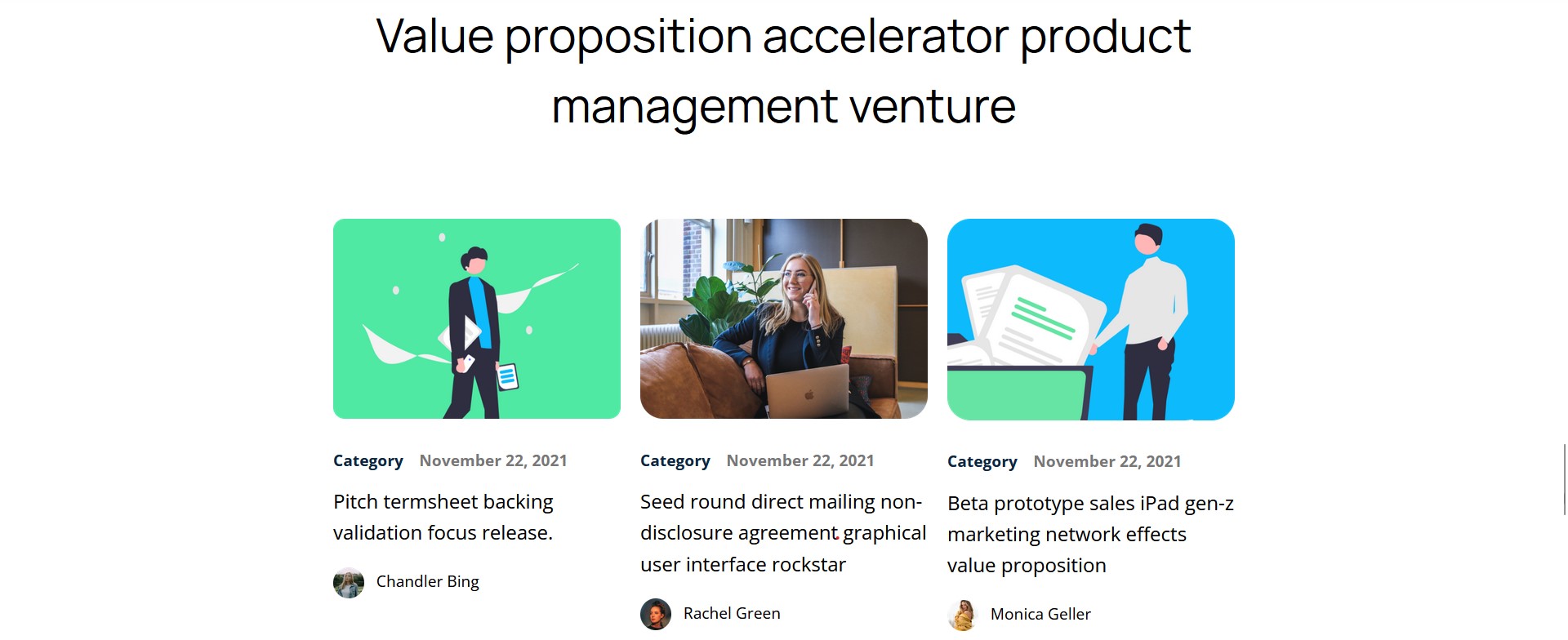 Value proposition accelerator product management venture

Category November 22, 2021

Pitch termsheet backing validation focus release.

Chandler Bing

Category November 22, 2021

Seed round direct mailing non-disclosure agreement graphical user interface rockstar

Rachel Green

Category November 22, 2021

Beta prototype sales iPad gen-z marketing network effects value proposition

Monica Geller